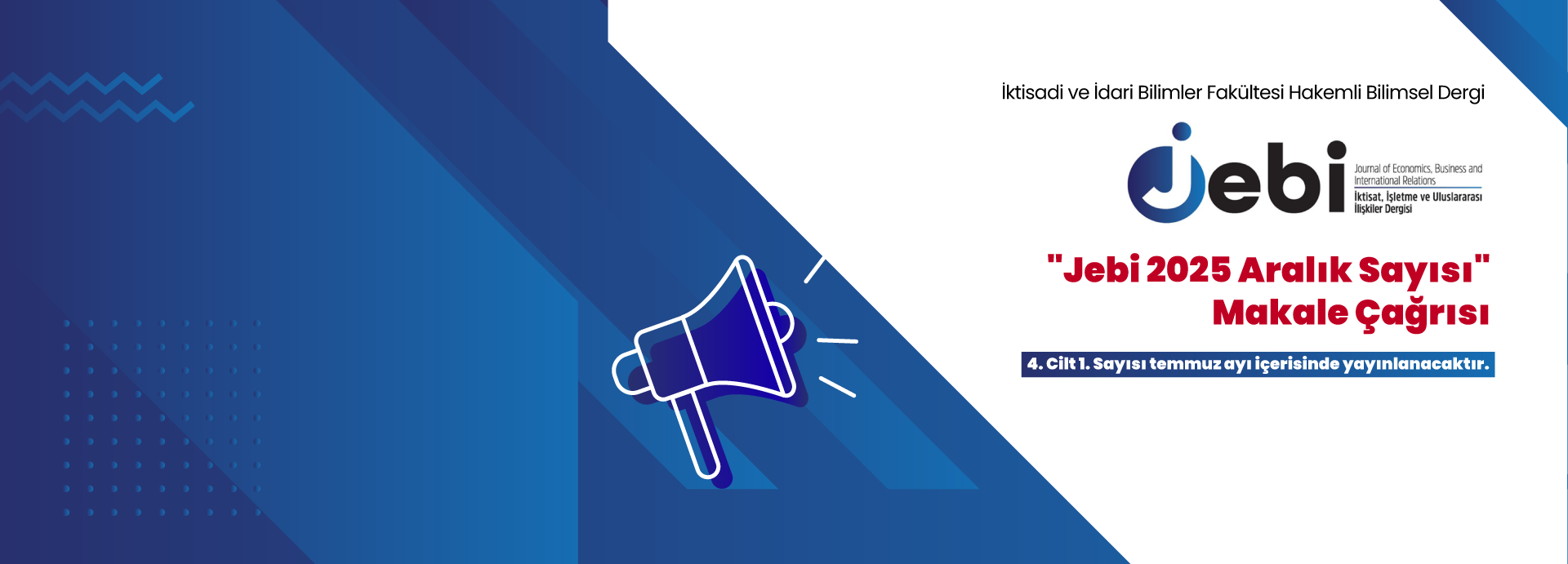 İktisadi ve İdari Bilimler Fakültesi Hakemli Bilimsel Dergi

jebi

Journal of Economics, Business and International Relations

İktisat, İşletme ve Uluslararası İlişkiler Dergisi

"Jebi 2025 Aralık Sayısı" Makale Çağrısı

4. Cilt 1. Sayısı temmuz ayı içerisinde yayınlanacaktır.